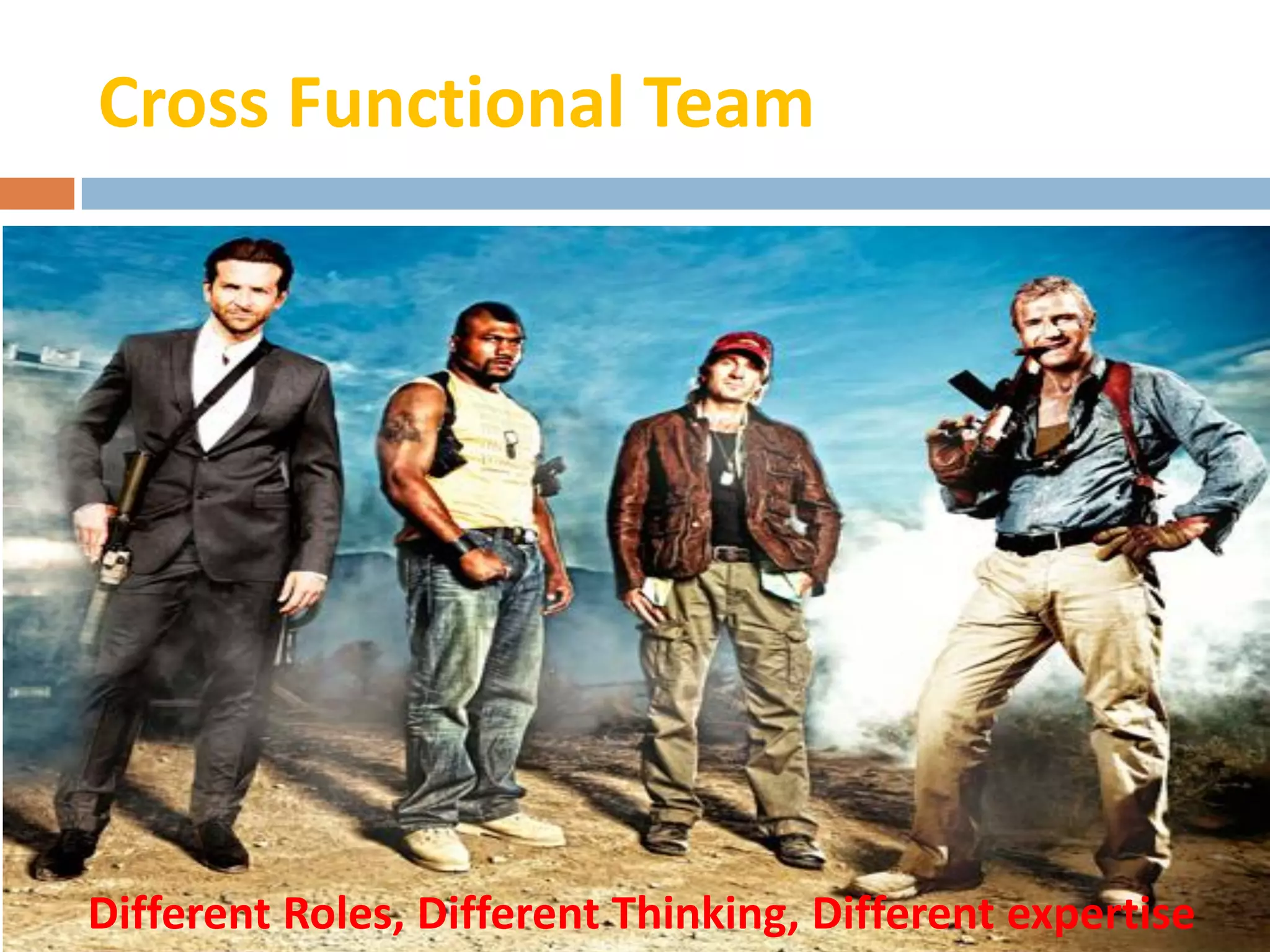 Cross Functional Team

Different Roles, Different Thinking, Different expertise